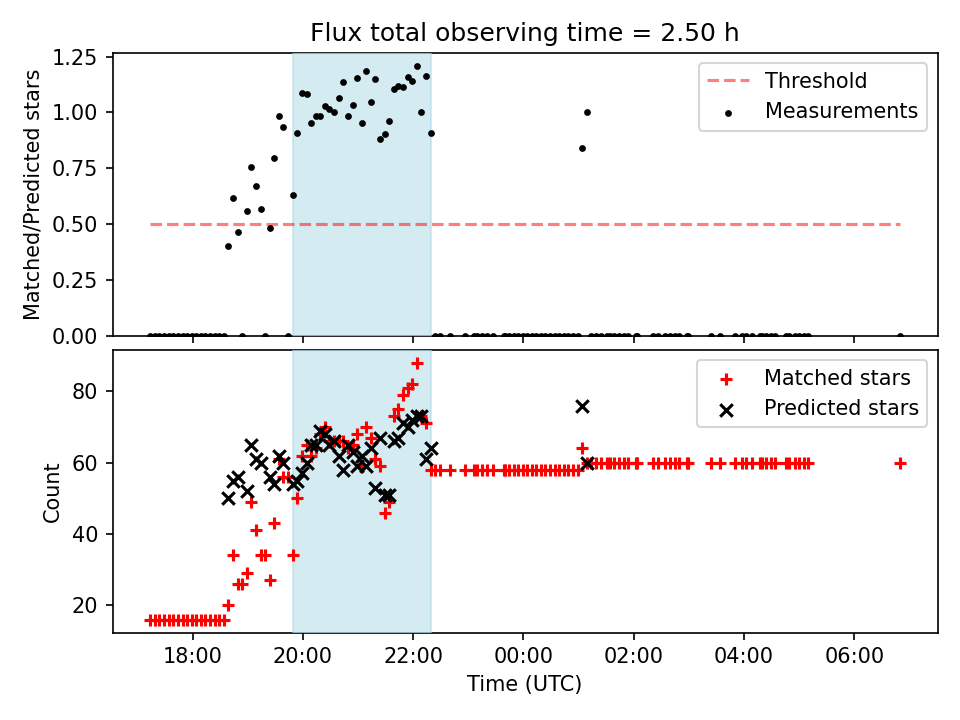 Flux total observing time = 2.50 h

Matched/Predicted stars

1.25
1.00
0.75
0.50
0.25
0.00

Threshold
Measurements

Count

80
60
40
20

Matched stars
Predicted stars

18:00
20:00
22:00
00:00
02:00
04:00
06:00

Time (UTC)